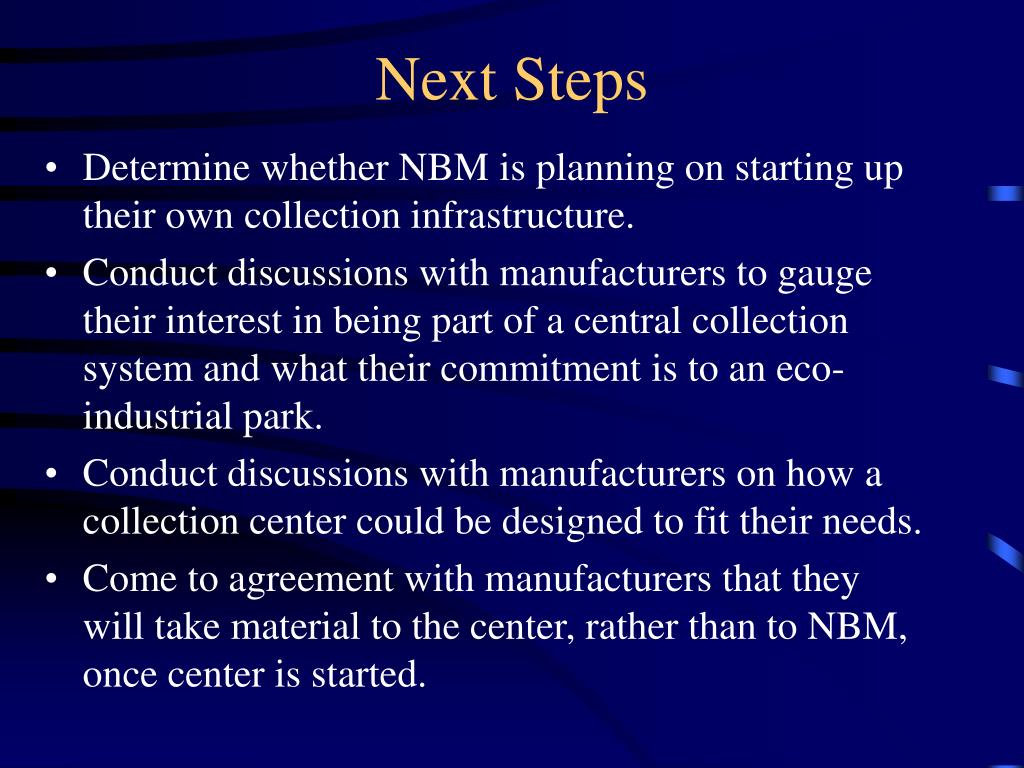 Next Steps

• Determine whether NBM is planning on starting up their own collection infrastructure.
• Conduct discussions with manufacturers to gauge their interest in being part of a central collection system and what their commitment is to an eco-industrial park.
• Conduct discussions with manufacturers on how a collection center could be designed to fit their needs.
• Come to agreement with manufacturers that they will take material to the center, rather than to NBM, once center is started.